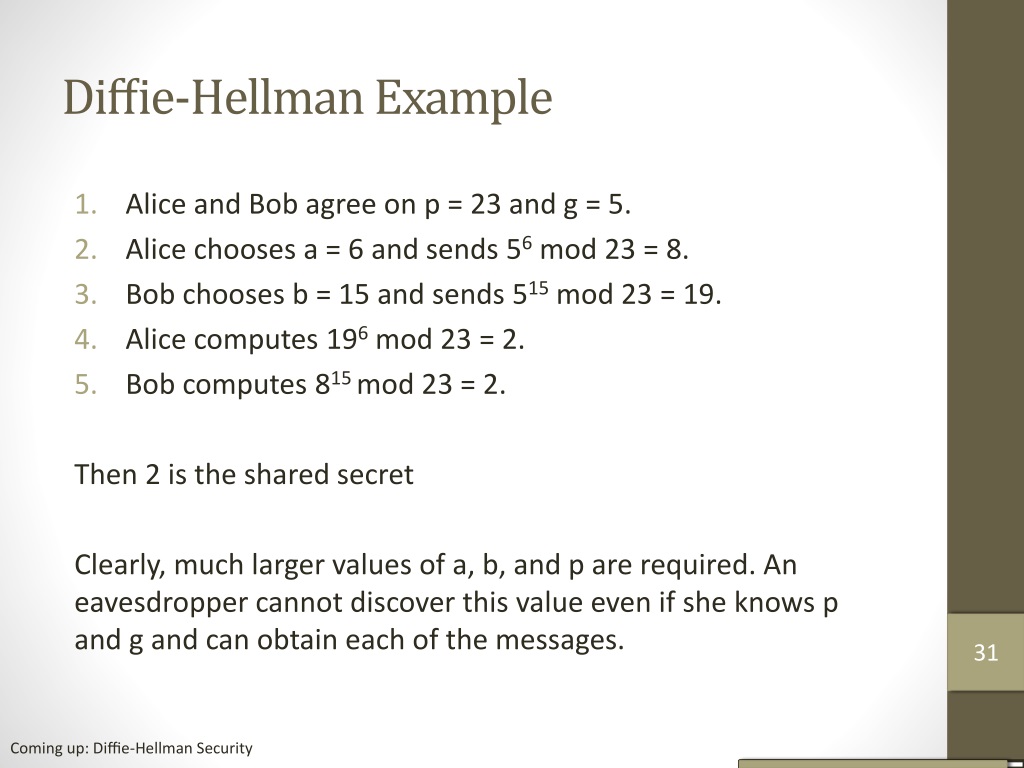 Diffie-Hellman Example

1. Alice and Bob agree on p = 23 and g = 5.
2. Alice chooses a = 6 and sends $5^6$ mod 23 = 8.
3. Bob chooses b = 15 and sends $5^{15}$ mod 23 = 19.
4. Alice computes $19^6$ mod 23 = 2.
5. Bob computes $8^{15}$ mod 23 = 2.

Then 2 is the shared secret

Clearly, much larger values of a, b, and p are required. An eavesdropper cannot discover this value even if she knows p and g and can obtain each of the messages.

31

Coming up: Diffie-Hellman Security